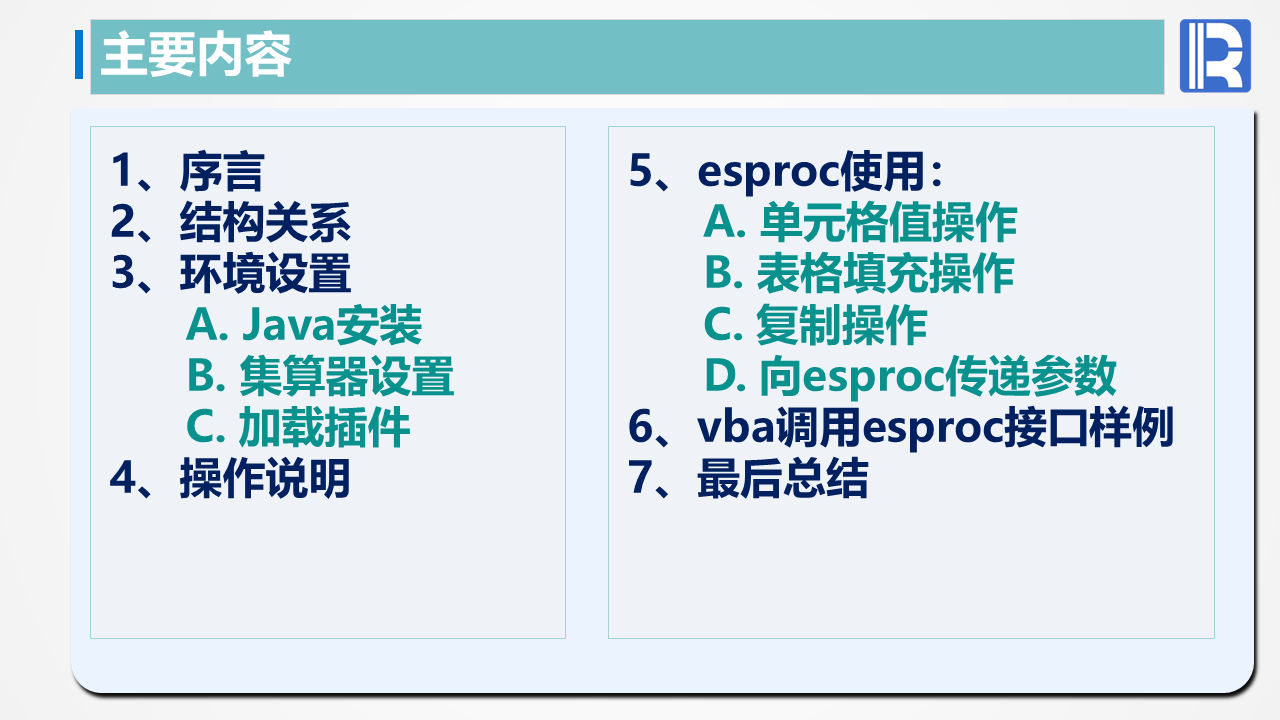 主要内容

1、序言
2、结构关系
3、环境设置
A. Java安装
B. 集算器设置
C. 加载插件
4、操作说明

5、esproc使用：
A. 单元格值操作
B. 表格填充操作
C. 复制操作
D. 向esproc传递参数
6、vba调用esproc接口样例
7、最后总结